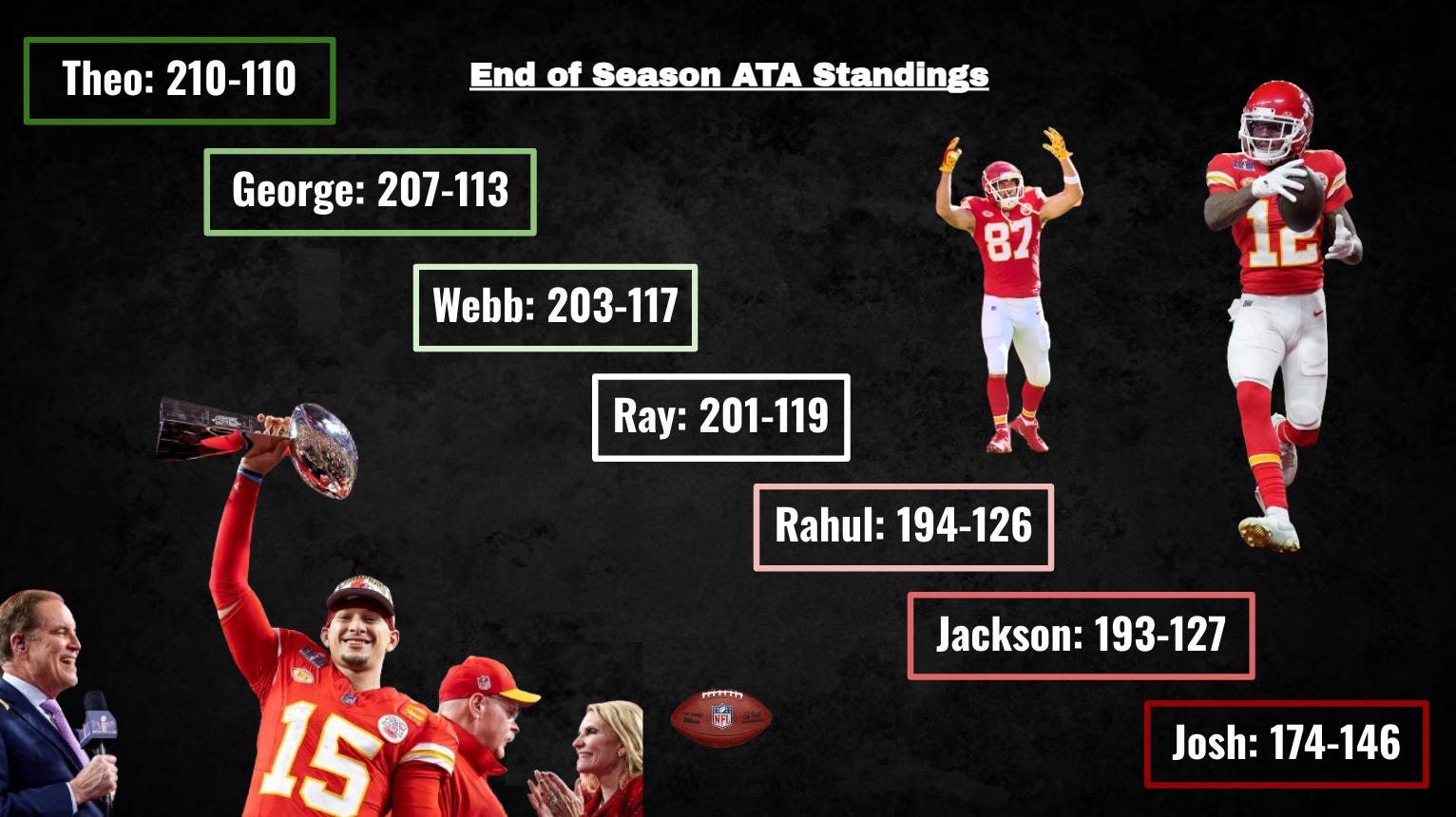 Theo: 210-110

End of Season ATA Standings

George: 207-113

Webb: 203-117

Ray: 201-119

Rahul: 194-126

Jackson: 193-127

Josh: 174-146

87

12

15

NFL